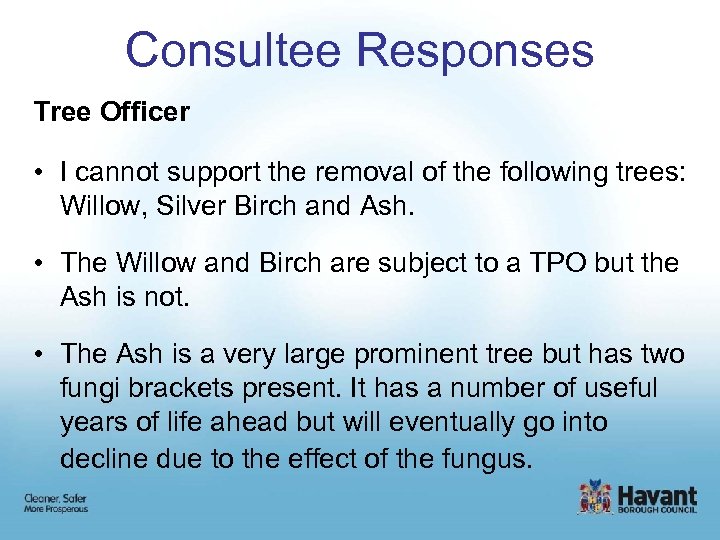 Consultee Responses

Tree Officer

• I cannot support the removal of the following trees: Willow, Silver Birch and Ash.

• The Willow and Birch are subject to a TPO but the Ash is not.

• The Ash is a very large prominent tree but has two fungi brackets present. It has a number of useful years of life ahead but will eventually go into decline due to the effect of the fungus.

Cleaner, Safer
More Prosperous

Havant
BOROUGH COUNCIL